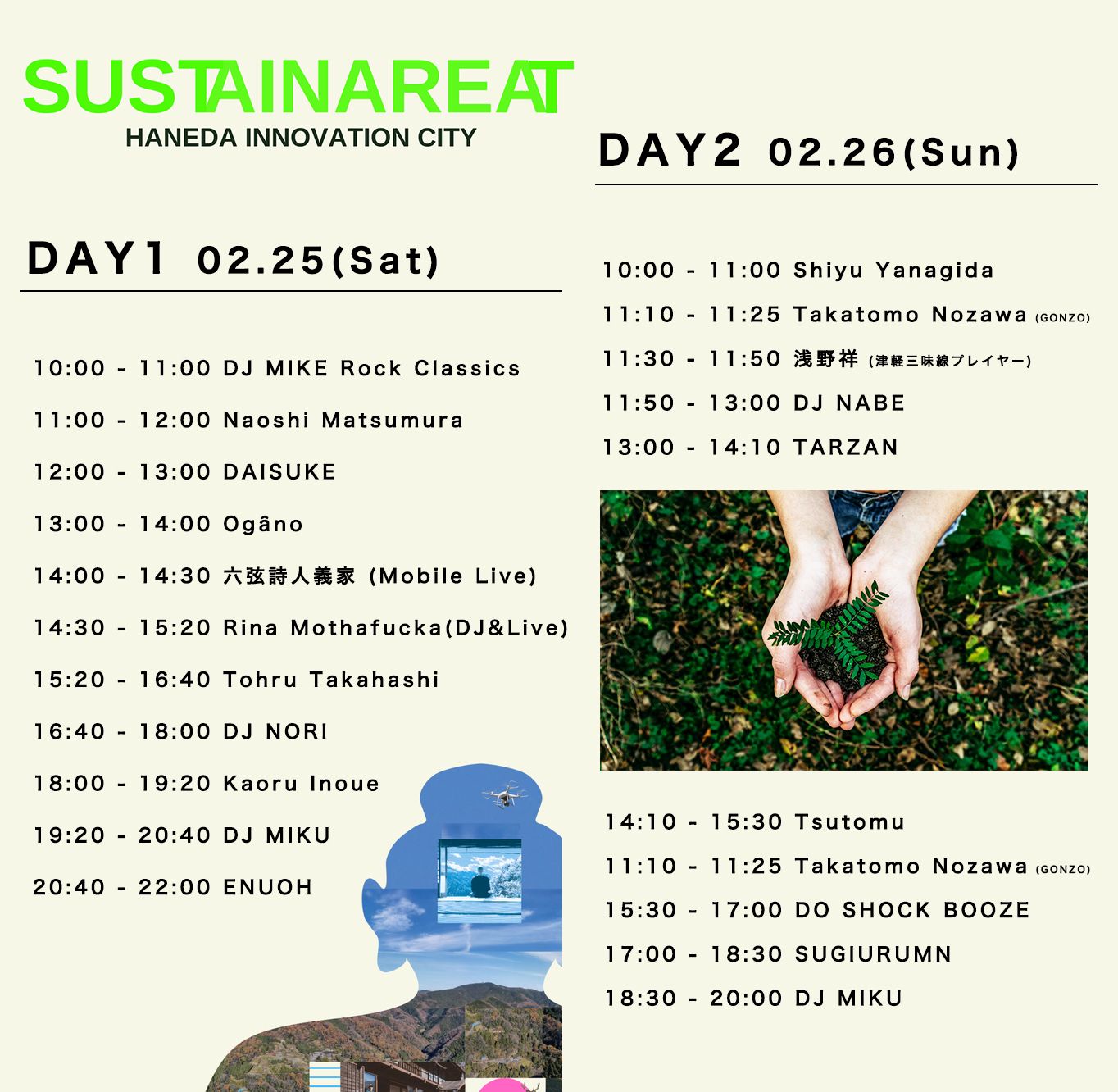 SUSTAINAREAT
HANEDA INNOVATION CITY

DAY1 02.25(Sat)

10:00 - 11:00 DJ MIKE Rock Classics

11:00 - 12:00 Naoshi Matsumura

12:00 - 13:00 DAISUKE

13:00 - 14:00 Ogâno

14:00 - 14:30 六弦詩人義家 (Mobile Live)

14:30 - 15:20 Rina Mothafucka(DJ&Live)

15:20 - 16:40 Tohru Takahashi

16:40 - 18:00 DJ NORI

18:00 - 19:20 Kaoru Inoue

19:20 - 20:40 DJ MIKU

20:40 - 22:00 ENUOH

DAY2 02.26(Sun)

10:00 - 11:00 Shiyu Yanagida

11:10 - 11:25 Takatomo Nozawa (GONZO)

11:30 - 11:50 浅野祥 (津軽三味線プレイヤー)

11:50 - 13:00 DJ NABE

13:00 - 14:10 TARZAN

14:10 - 15:30 Tsutomu

11:10 - 11:25 Takatomo Nozawa (GONZO)

15:30 - 17:00 DO SHOCK BOOZE

17:00 - 18:30 SUGIURUMN

18:30 - 20:00 DJ MIKU